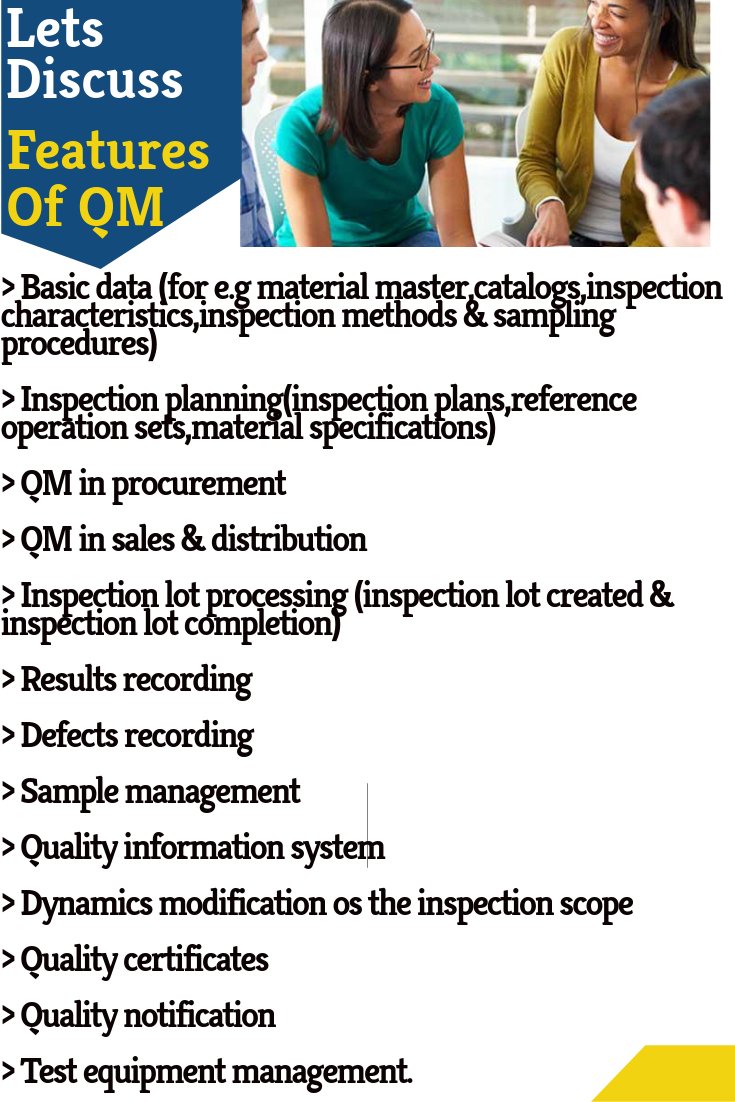 Lets Discuss

Features Of QM

> Basic data (for e.g material master,catalogs,inspection characteristics,inspection methods & sampling procedures)

> Inspection planning(inspection plans,reference operation sets,material specifications)

> QM in procurement

> QM in sales & distribution

> Inspection lot processing (inspection lot created & inspection lot completion)

> Results recording

> Defects recording

> Sample management

> Quality information system

> Dynamics modification os the inspection scope

> Quality certificates

> Quality notification

> Test equipment management.